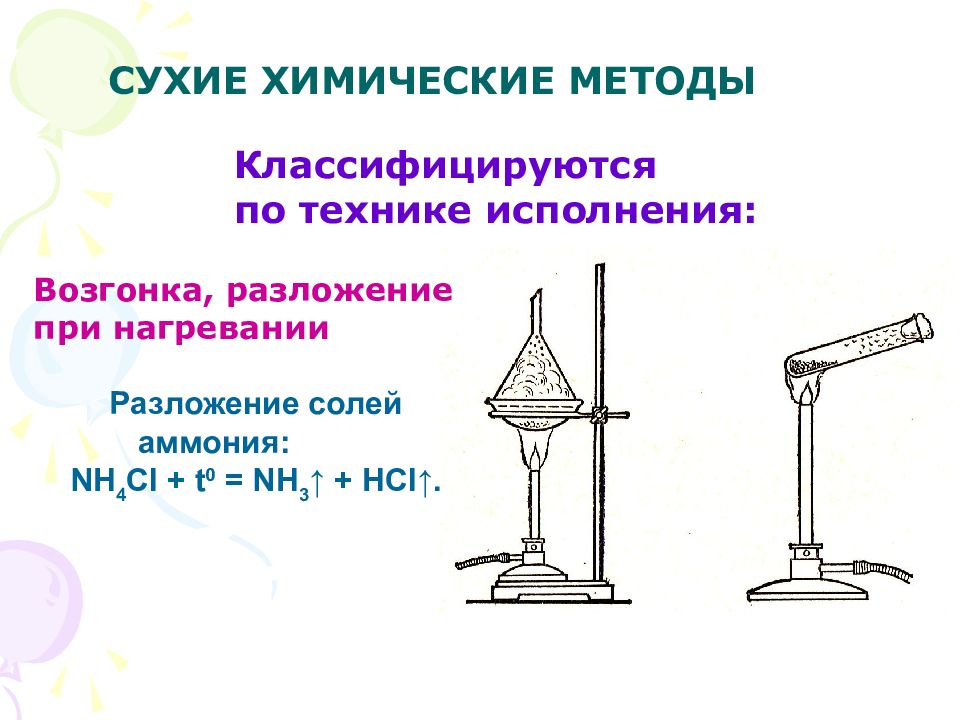 СУХИЕ ХИМИЧЕСКИЕ МЕТОДЫ

Классифицируются по технике исполнения:

Возгонка, разложение при нагревании

Разложение солей аммония:
$NH_4Cl + t^0 = NH_3\uparrow + HCl\uparrow$.